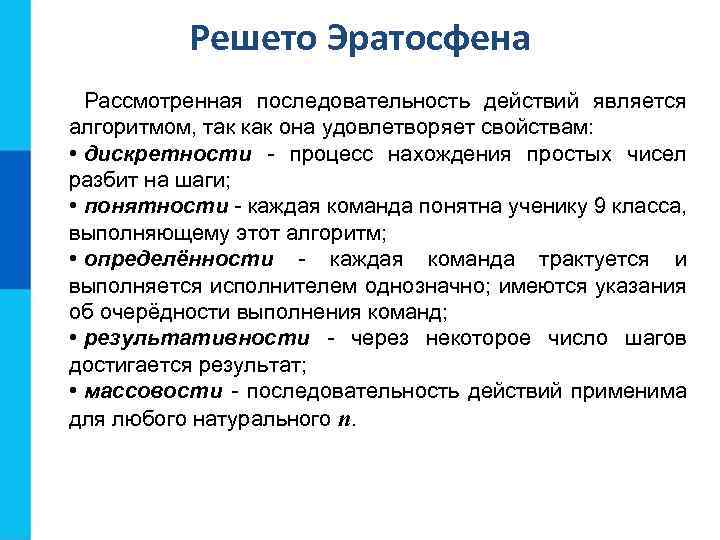 Решето Эратосфена

Рассмотренная последовательность действий является алгоритмом, так как она удовлетворяет свойствам:
• дискретности - процесс нахождения простых чисел разбит на шаги;
• понятности - каждая команда понятна ученику 9 класса, выполняющему этот алгоритм;
• определённости - каждая команда трактуется и выполняется исполнителем однозначно; имеются указания об очерёдности выполнения команд;
• результативности - через некоторое число шагов достигается результат;
• массовости - последовательность действий применима для любого натурального $n$.